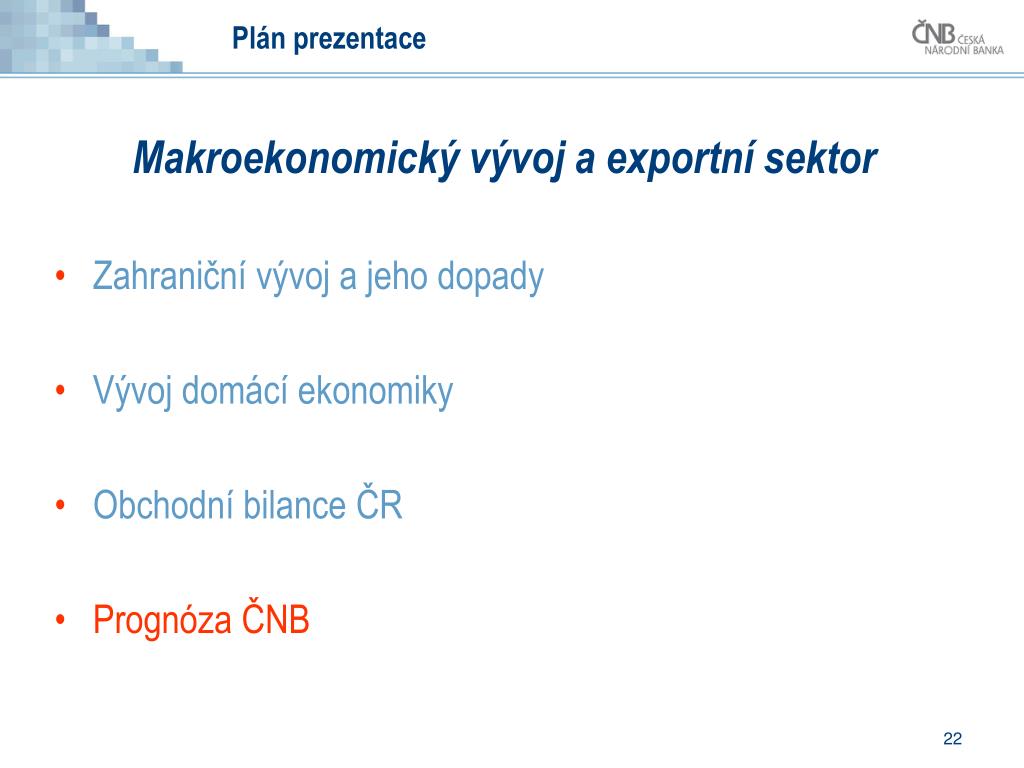 Plán prezentace

ČNB ČESKÁ NÁRODNÍ BANKA

Makroekonomický vývoj a exportní sektor

• Zahraniční vývoj a jeho dopady

• Vývoj domácí ekonomiky

• Obchodní bilance ČR

• Prognóza ČNB

22